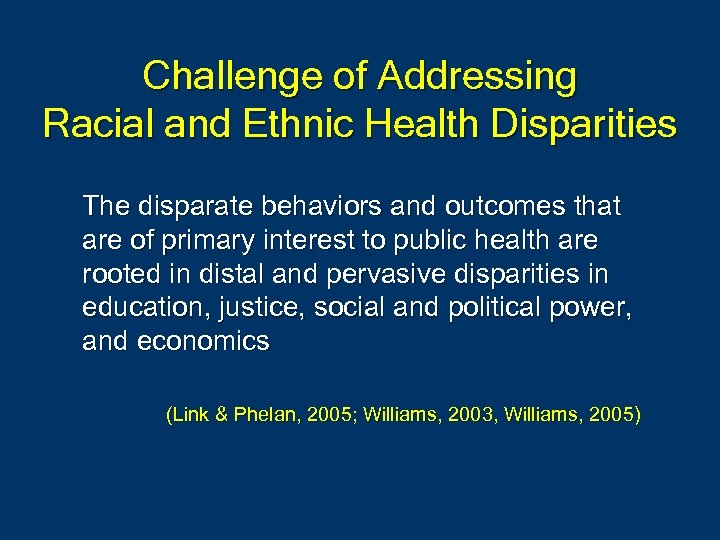 Challenge of Addressing
Racial and Ethnic Health Disparities

The disparate behaviors and outcomes that are of primary interest to public health are rooted in distal and pervasive disparities in education, justice, social and political power, and economics

(Link & Phelan, 2005; Williams, 2003, Williams, 2005)